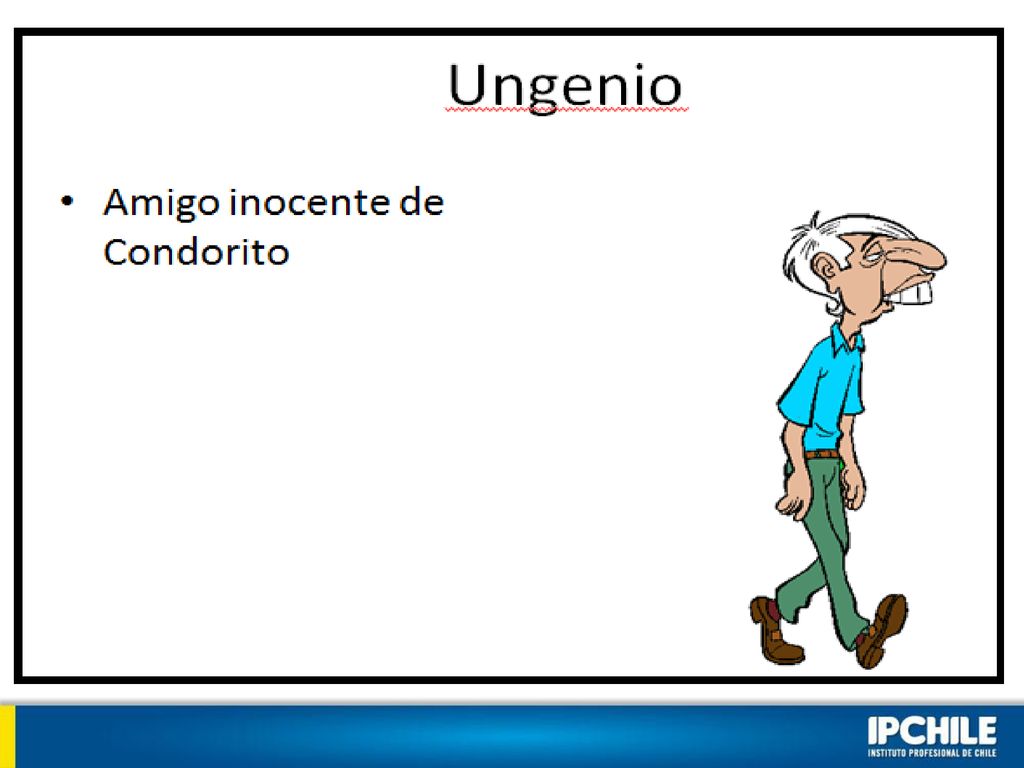 Ungenio

• Amigo inocente de Condorito

IPCHILE
INSTITUTO PROFESIONAL DE CHILE